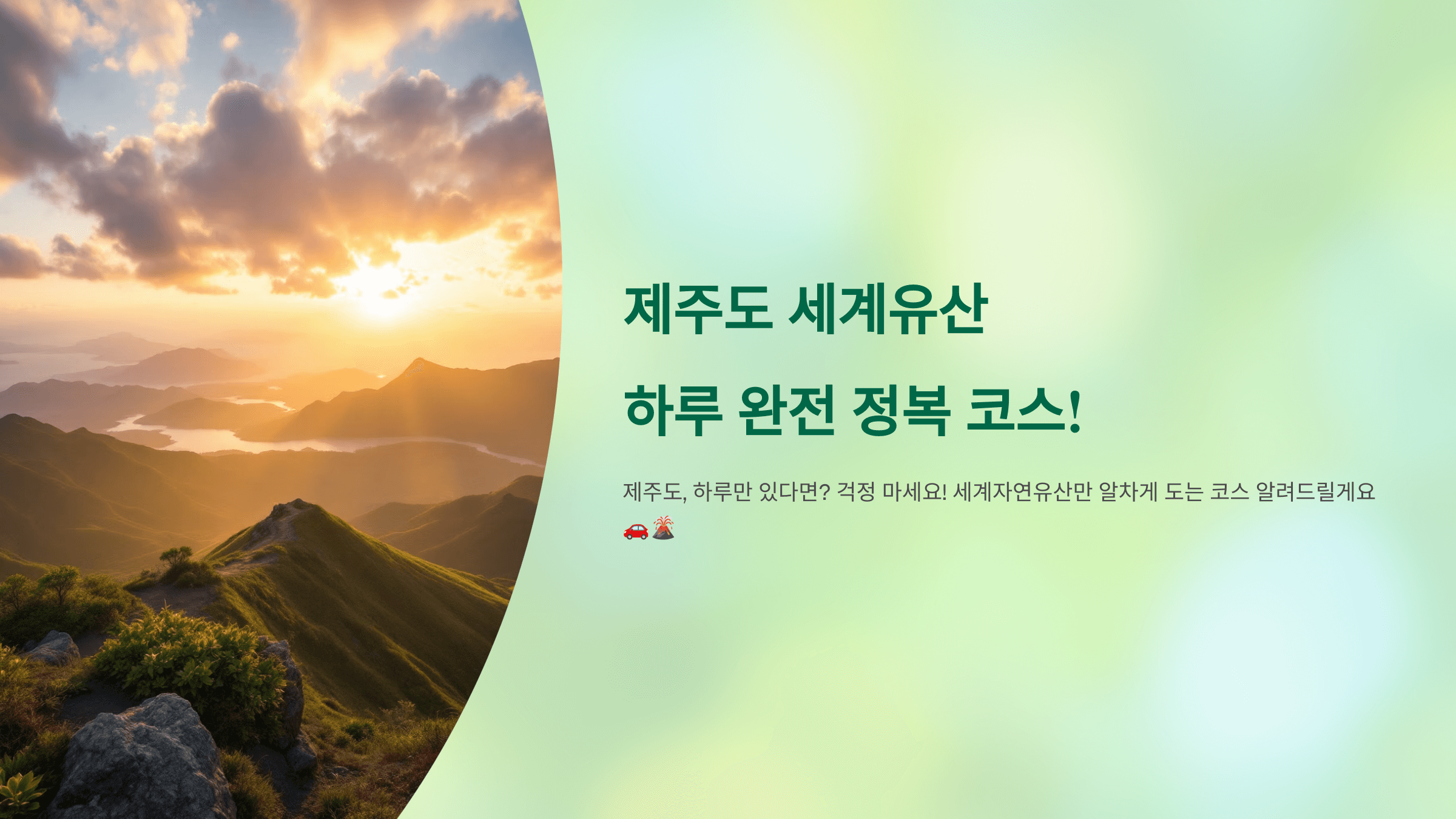 제주도 세계유산

하루 완전 정복 코스!

제주도, 하루만 있다면? 걱정 마세요! 세계자연유산만 알차게 도는 코스 알려드릴게요 🚗🌋